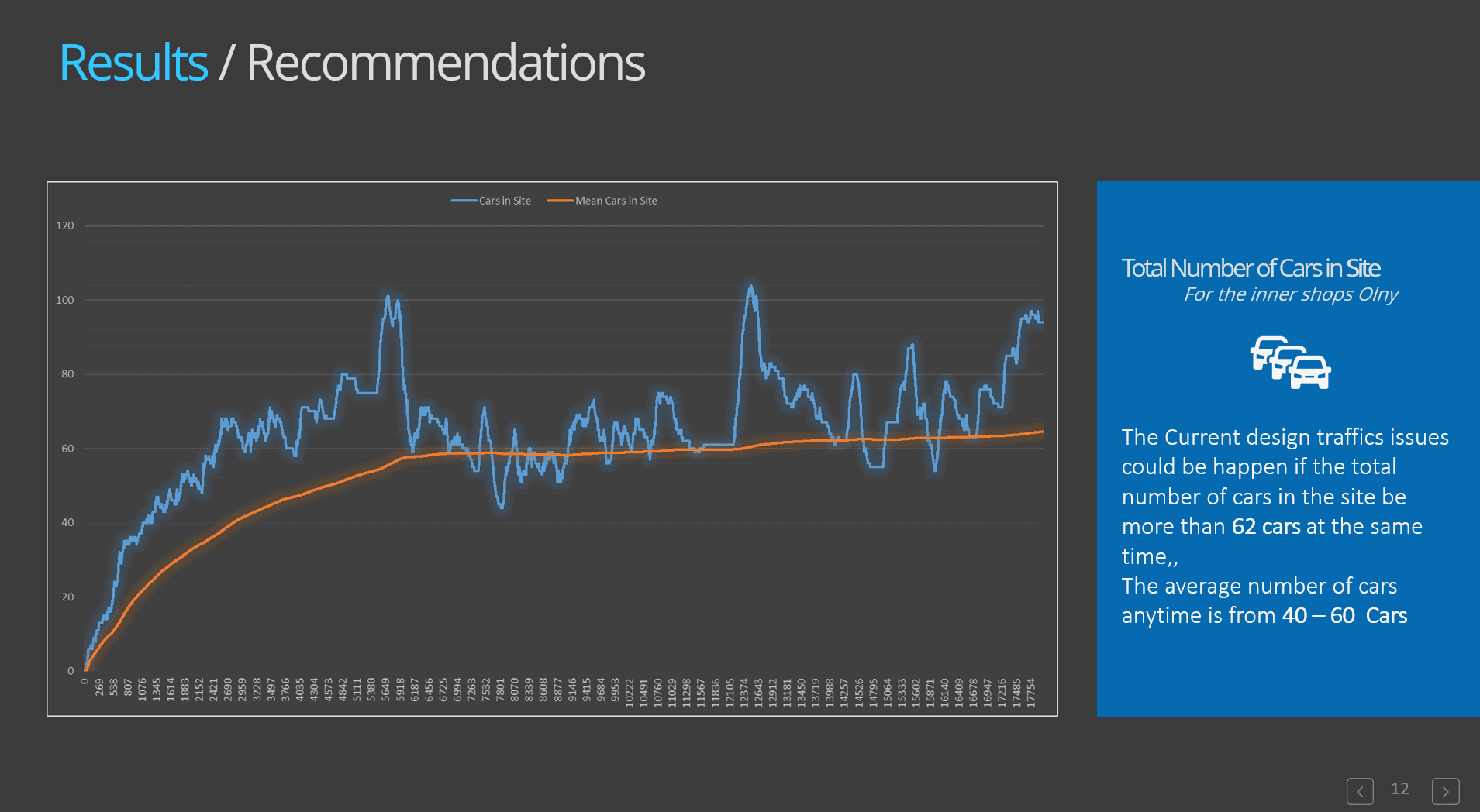 Results / Recommendations

Cars in Site Mean Cars in Site

120
100
80
60
40
20
0

0 269 538 807 1076 1345 1614 1883 2152 2421 2690 2959 3228 3497 3766 4035 4304 4573 4842 5111 5380 5649 5918 6187 6456 6725 6994 7263 7532 7801 8070 8339 8608 8877 9146 9415 9684 9953 10222 10491 10760 11029 11298 11567 11836 12105 12374 12643 12912 13181 13450 13719 13988 14257 14526 14795 15064 15333 15602 15871 16140 16409 16678 16947 17216 17485 17754

Total Number of Cars in Site
For the inner shops Olny

The Current design traffics issues could be happen if the total number of cars in the site be more than 62 cars at the same time,,
The average number of cars anytime is from 40 – 60 Cars

12